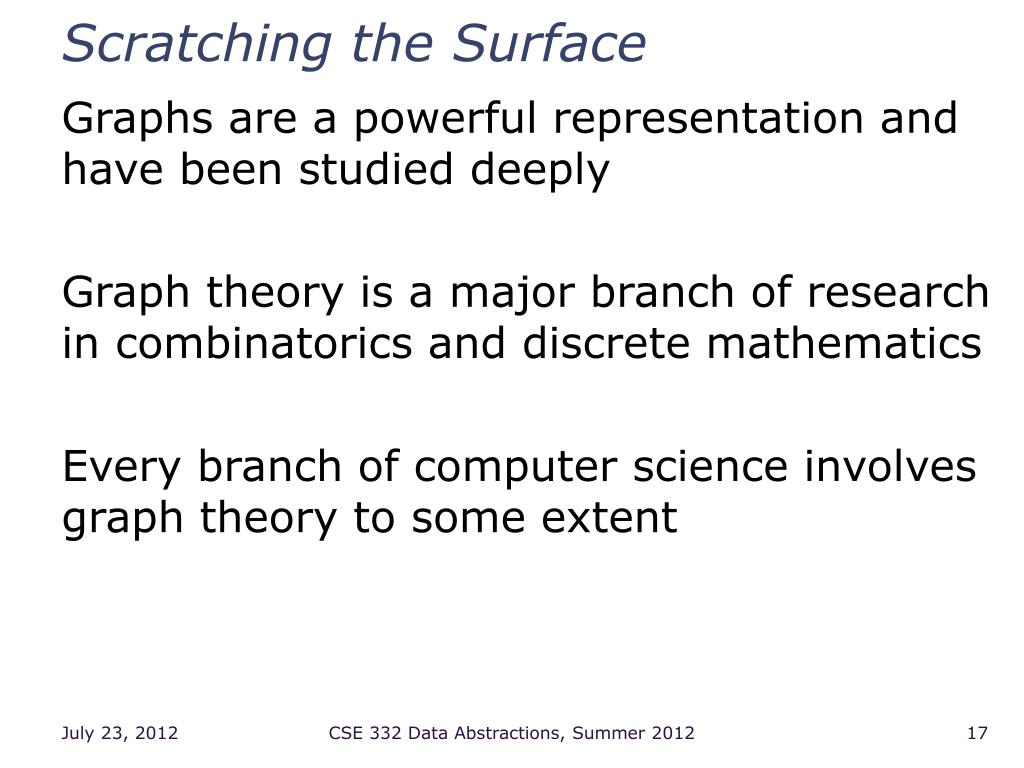 Scratching the Surface

Graphs are a powerful representation and have been studied deeply

Graph theory is a major branch of research in combinatorics and discrete mathematics

Every branch of computer science involves graph theory to some extent

July 23, 2012

CSE 332 Data Abstractions, Summer 2012

17